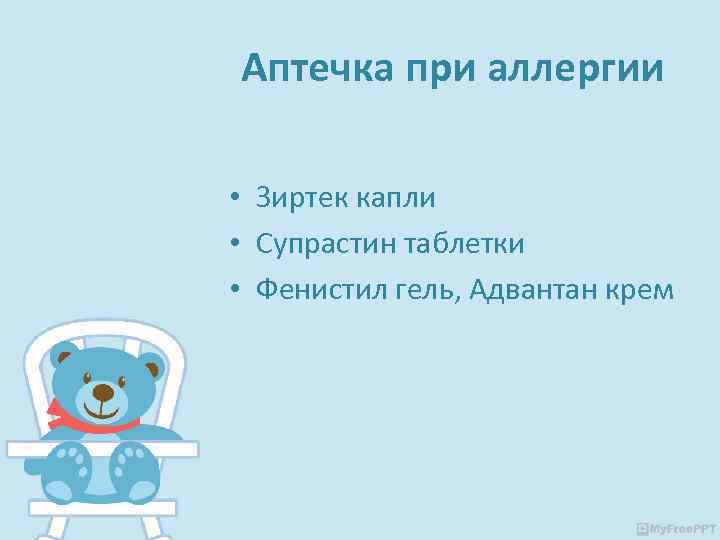 Аптечка при аллергии

• Зиртек капли
• Супрастин таблетки
• Фенистил гель, Адвантан крем

MyFreePPT